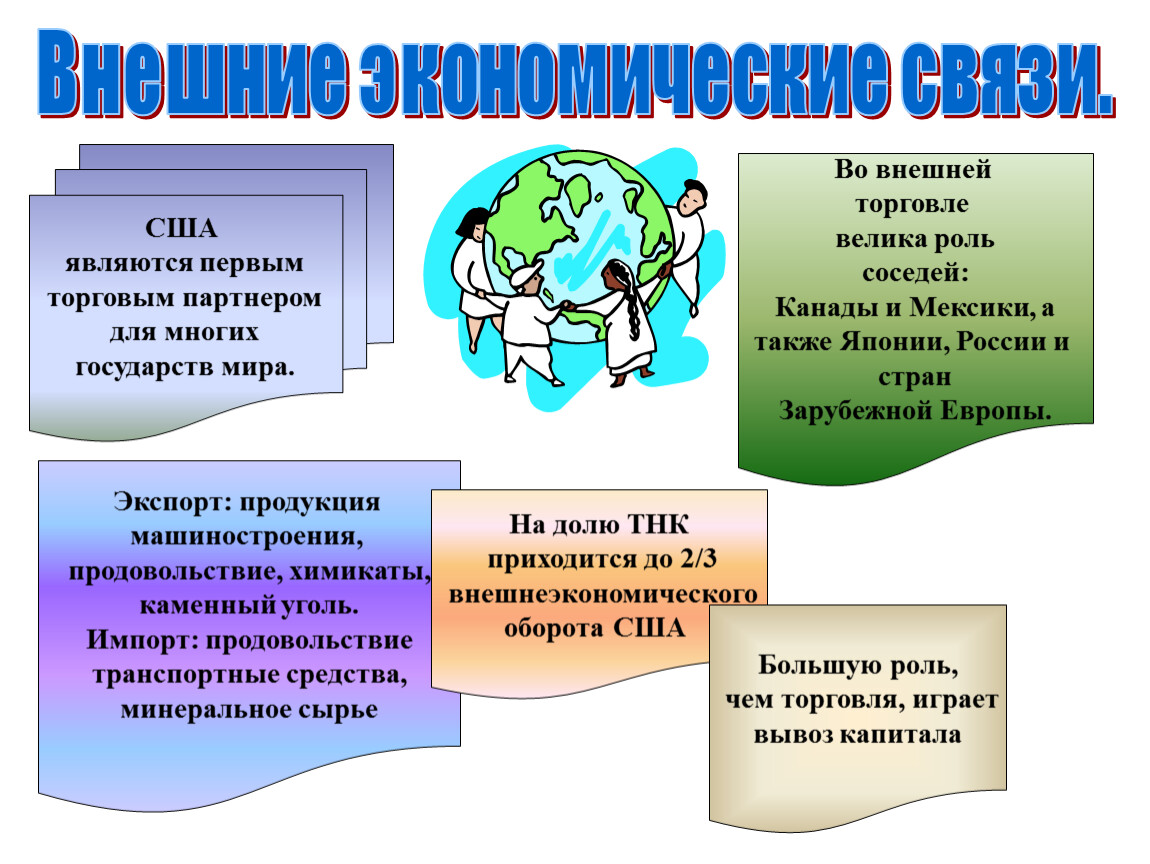 Внешние экономические связи.

США являются первым торговым партнером для многих государств мира.

Во внешней торговле велика роль соседей: Канады и Мексики, а также Японии, России и стран Зарубежной Европы.

Экспорт: продукция машиностроения, продовольствие, химикаты, каменный уголь.
Импорт: продовольствие транспортные средства, минеральное сырье

На долю ТНК приходится до 2/3 внешнеэкономического оборота США

Большую роль, чем торговля, играет вывоз капитала